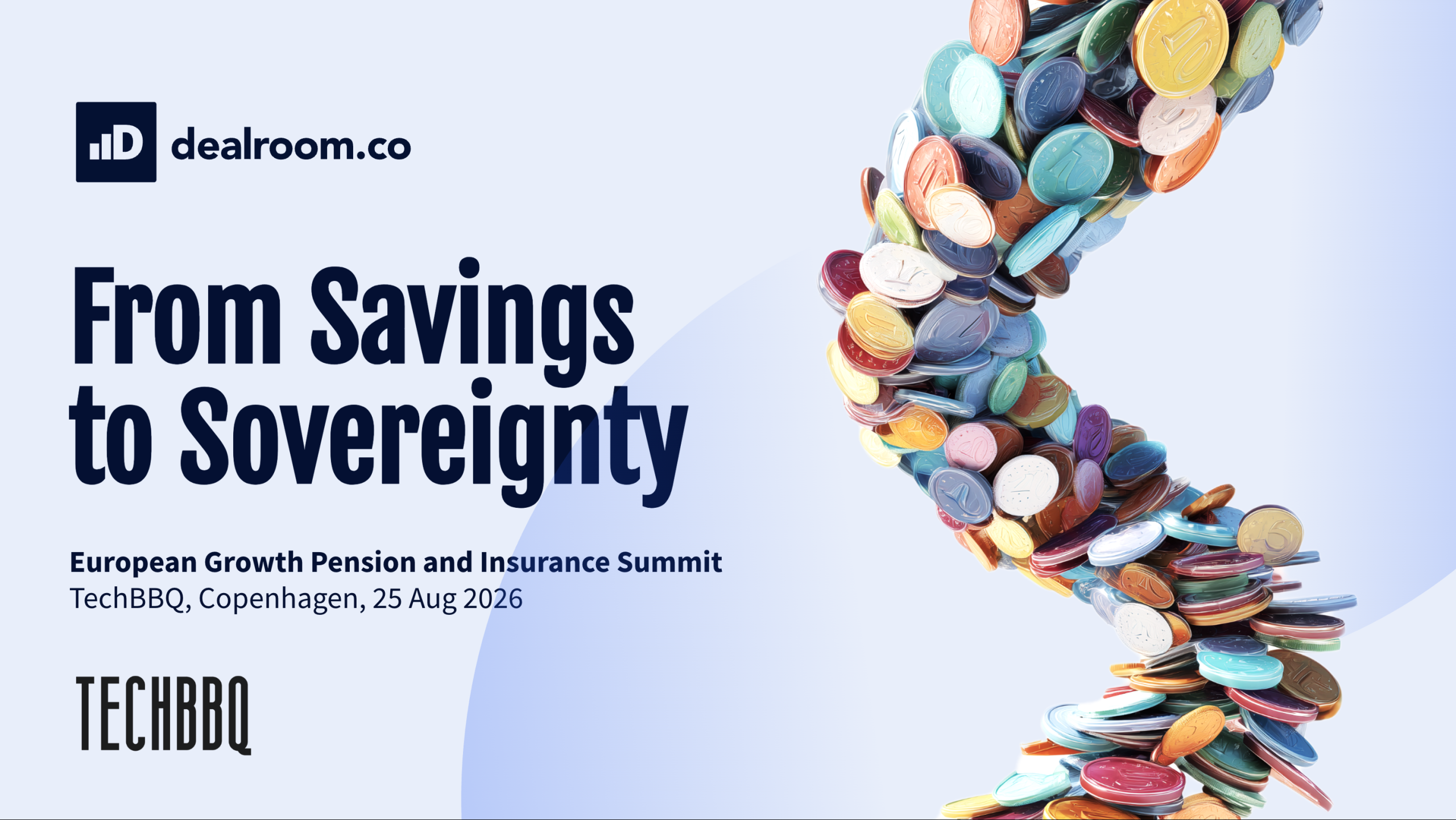 dealroom.co

From Savings to Sovereignty

European Growth Pension and Insurance Summit
TechBBQ, Copenhagen, 25 Aug 2026

TECHBBQ